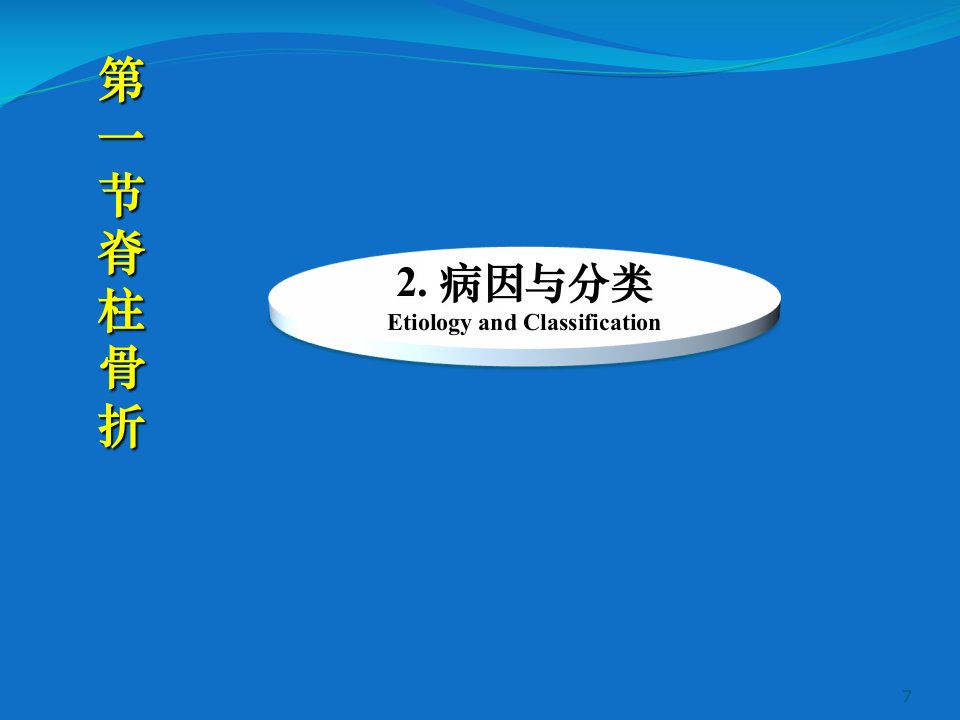 第一节脊柱骨折

2. 病因与分类
Etiology and Classification

7